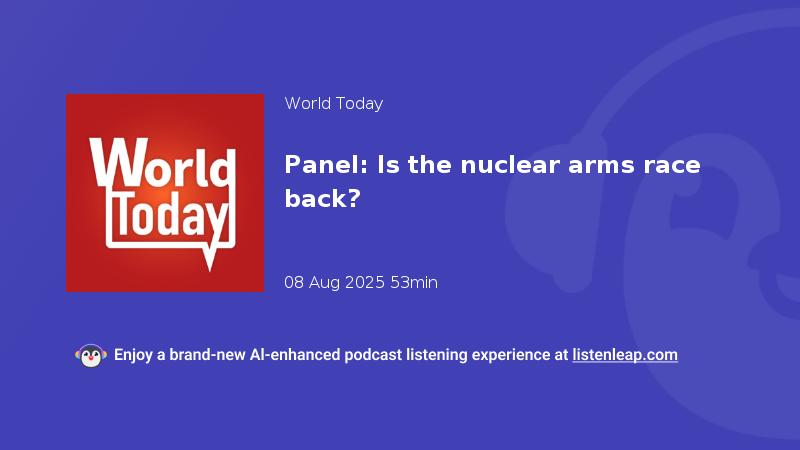 World Today

World Today

Panel: Is the nuclear arms race back?

08 Aug 2025 53min

Enjoy a brand-new AI-enhanced podcast listening experience at listenleap.com